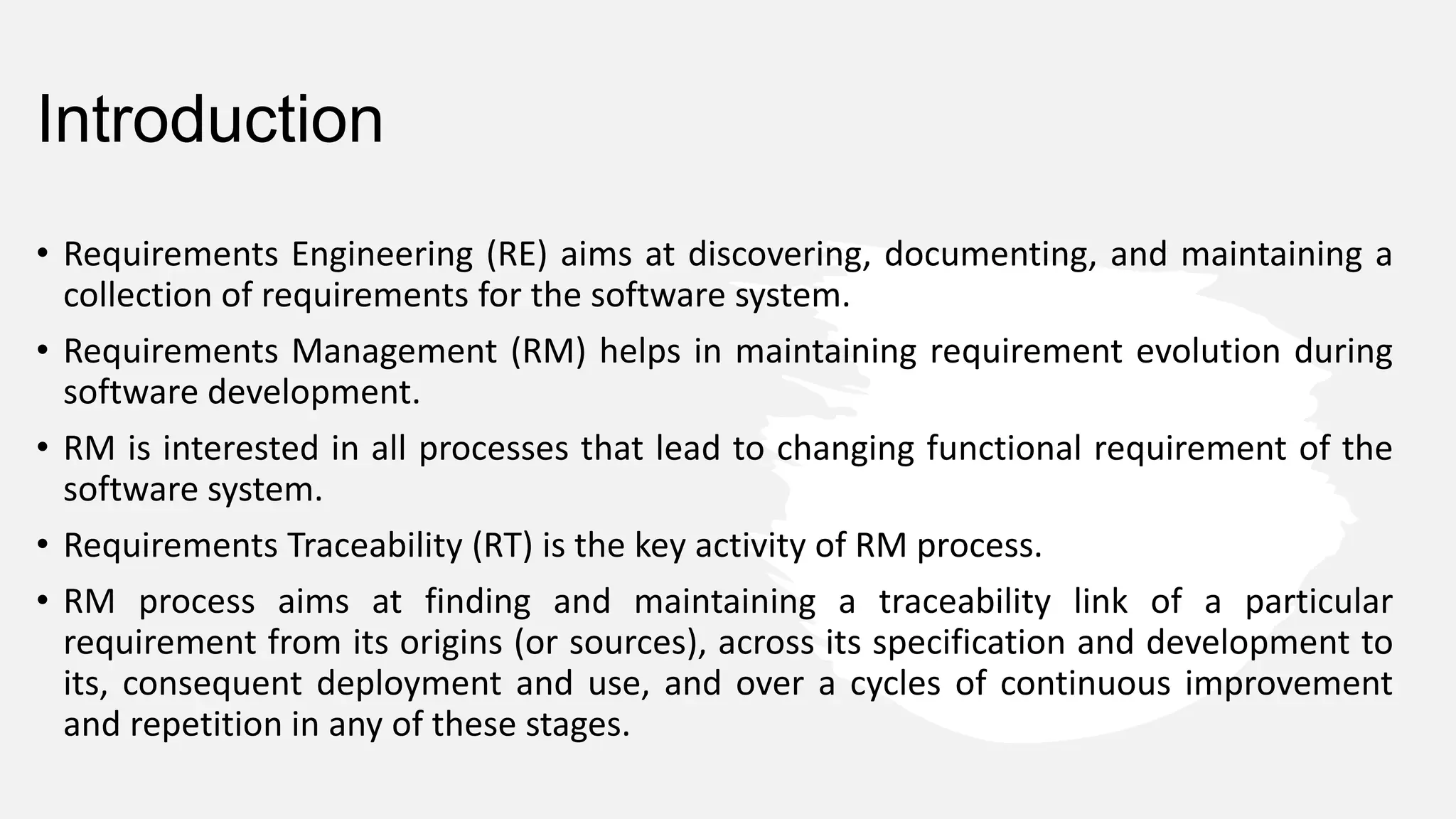 Introduction

• Requirements Engineering (RE) aims at discovering, documenting, and maintaining a collection of requirements for the software system.

• Requirements Management (RM) helps in maintaining requirement evolution during software development.

• RM is interested in all processes that lead to changing functional requirement of the software system.

• Requirements Traceability (RT) is the key activity of RM process.

• RM process aims at finding and maintaining a traceability link of a particular requirement from its origins (or sources), across its specification and development to its, consequent deployment and use, and over a cycles of continuous improvement and repetition in any of these stages.